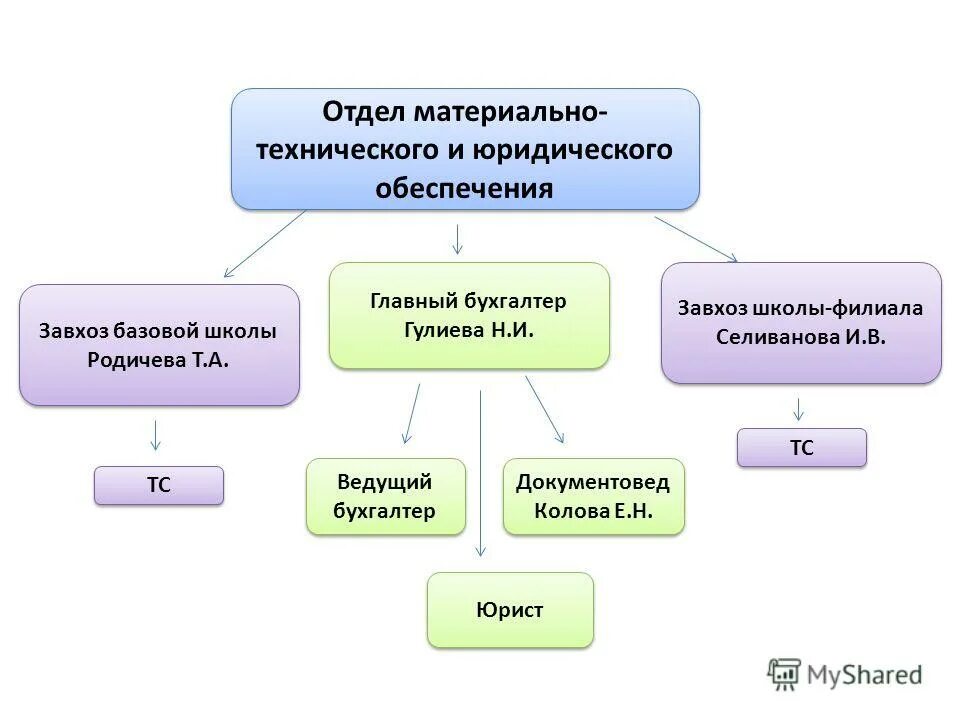 Отдел материально-технического и юридического обеспечения

Завхоз базовой школы Родичева Т.А.

Главный бухгалтер Гулиева Н.И.

Завхоз школы-филиала Селиванова И.В.

ТС

Ведущий бухгалтер

Документовед Колова Е.Н.

ТС

Юрист

MyShared